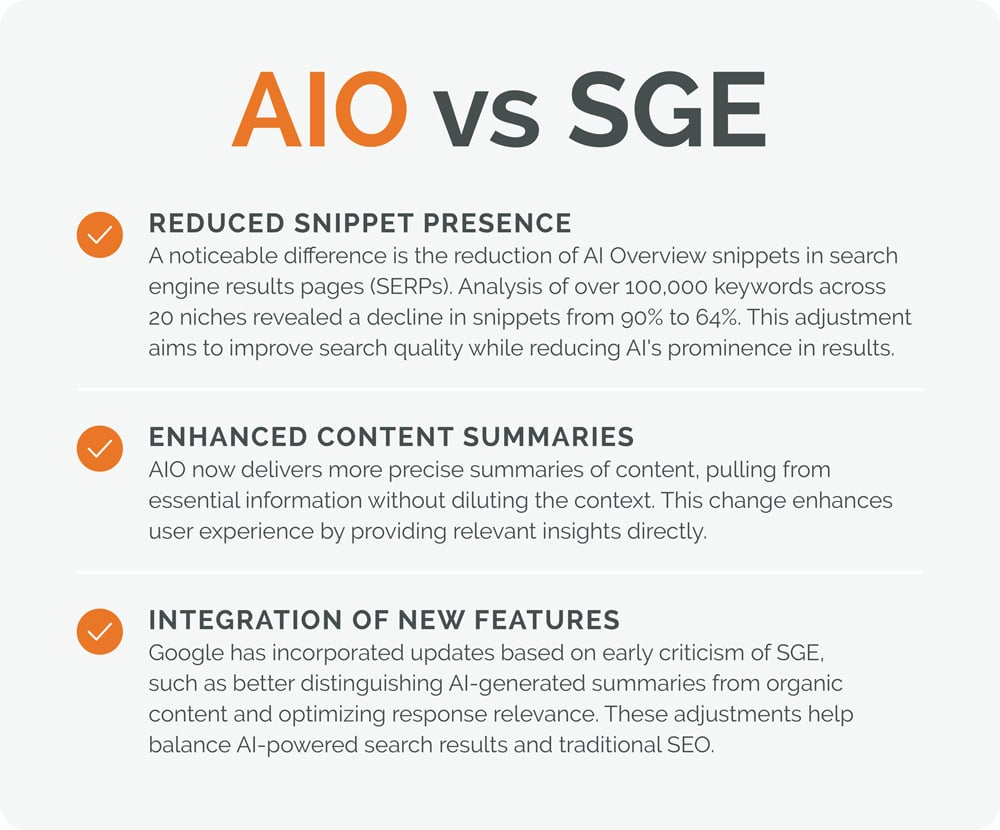 AIO vs SGE

REDUCED SNIPPET PRESENCE
A noticeable difference is the reduction of AI Overview snippets in search engine results pages (SERPs). Analysis of over 100,000 keywords across 20 niches revealed a decline in snippets from 90% to 64%. This adjustment aims to improve search quality while reducing AI's prominence in results.

ENHANCED CONTENT SUMMARIES
AIO now delivers more precise summaries of content, pulling from essential information without diluting the context. This change enhances user experience by providing relevant insights directly.

INTEGRATION OF NEW FEATURES
Google has incorporated updates based on early criticism of SGE, such as better distinguishing AI-generated summaries from organic content and optimizing response relevance. These adjustments help balance AI-powered search results and traditional SEO.